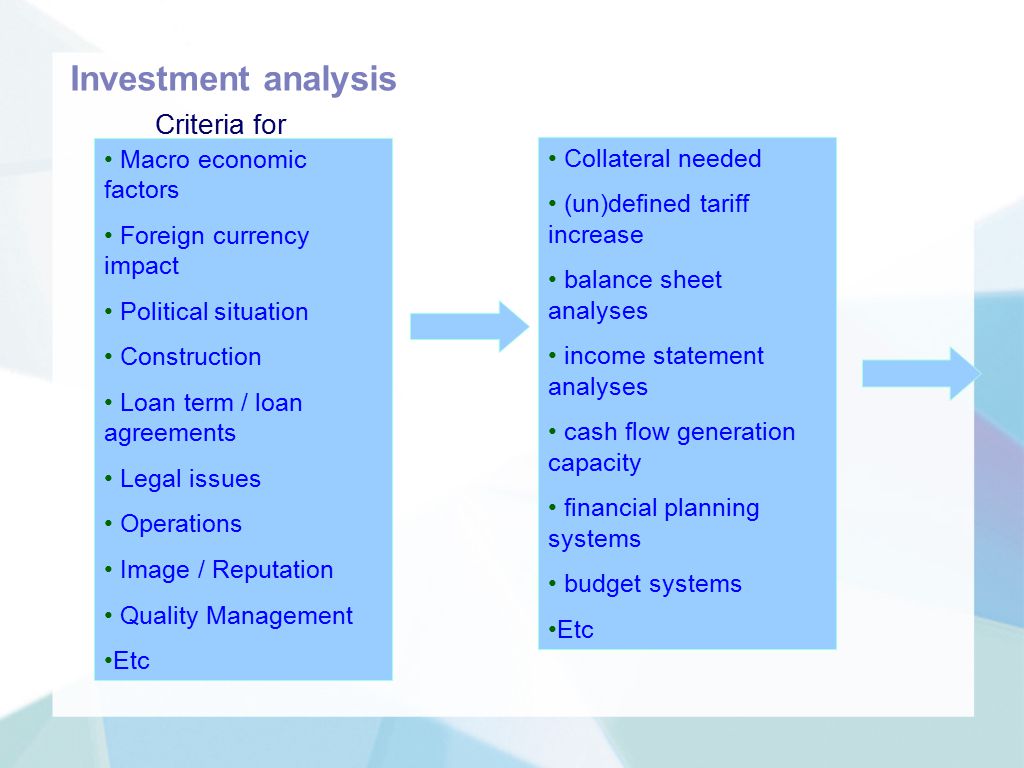 Investment analysis

Criteria for

• Macro economic factors
• Foreign currency impact
• Political situation
• Construction
• Loan term / loan agreements
• Legal issues
• Operations
• Image / Reputation
• Quality Management
•Etc

• Collateral needed
• (un)defined tariff increase
• balance sheet analyses
• income statement analyses
• cash flow generation capacity
• financial planning systems
• budget systems
•Etc